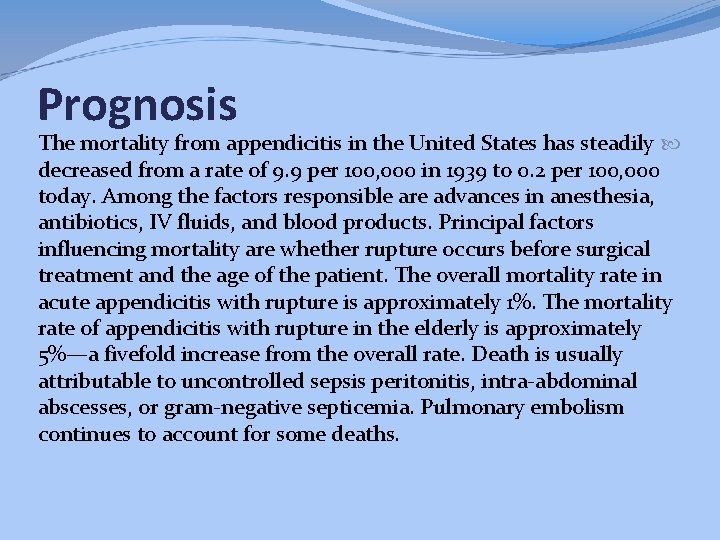 Prognosis

The mortality from appendicitis in the United States has steadily decreased from a rate of 9.9 per 100,000 in 1939 to 0.2 per 100,000 today. Among the factors responsible are advances in anesthesia, antibiotics, IV fluids, and blood products. Principal factors influencing mortality are whether rupture occurs before surgical treatment and the age of the patient. The overall mortality rate in acute appendicitis with rupture is approximately 1%. The mortality rate of appendicitis with rupture in the elderly is approximately 5%—a fivefold increase from the overall rate. Death is usually attributable to uncontrolled sepsis peritonitis, intra-abdominal abscesses, or gram-negative septicemia. Pulmonary embolism continues to account for some deaths.